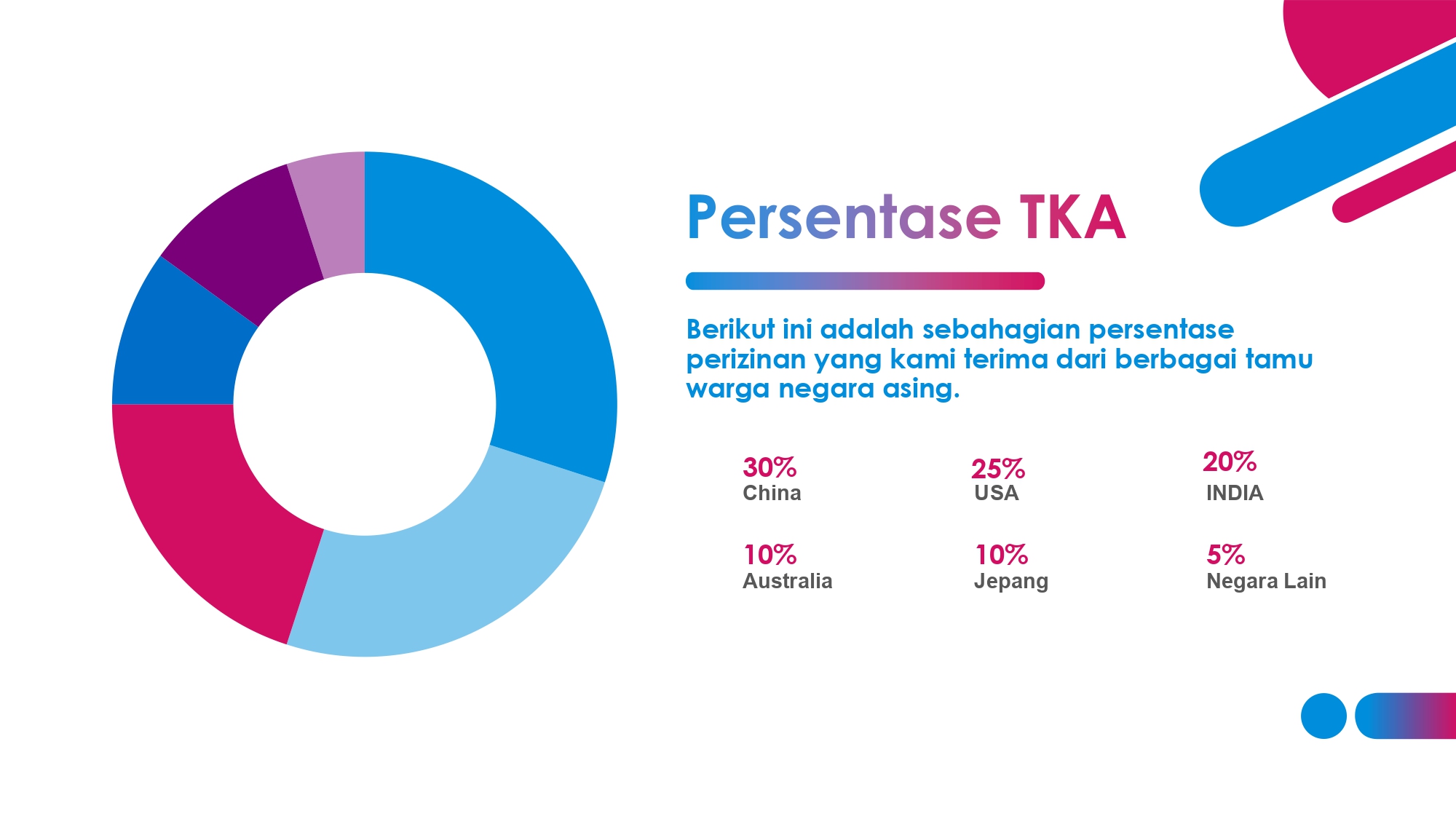 Persentase TKA

Berikut ini adalah sebahagian persentase perizinan yang kami terima dari berbagai tamu warga negara asing.

30%
China

25%
USA

20%
INDIA

10%
Australia

10%
Jepang

5%
Negara Lain